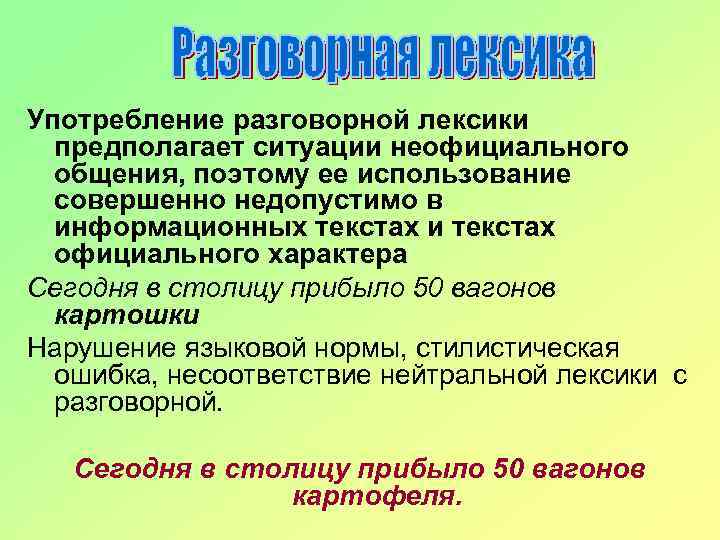 Разговорная лексика

Употребление разговорной лексики предполагает ситуации неофициального общения, поэтому ее использование совершенно недопустимо в информационных текстах и текстах официального характера

Сегодня в столицу прибыло 50 вагонов картошки

Нарушение языковой нормы, стилистическая ошибка, несоответствие нейтральной лексики с разговорной.

Сегодня в столицу прибыло 50 вагонов картофеля.